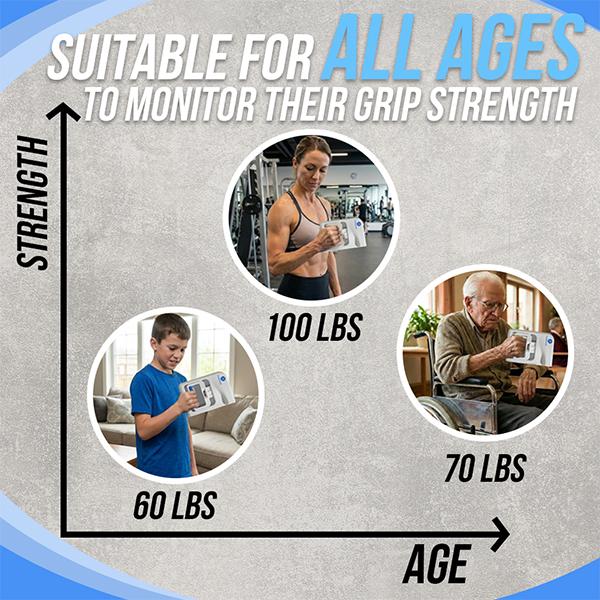 SUITABLE FOR ALL AGES
TO MONITOR THEIR GRIP STRENGTH

STRENGTH

100 LBS

60 LBS

70 LBS

AGE